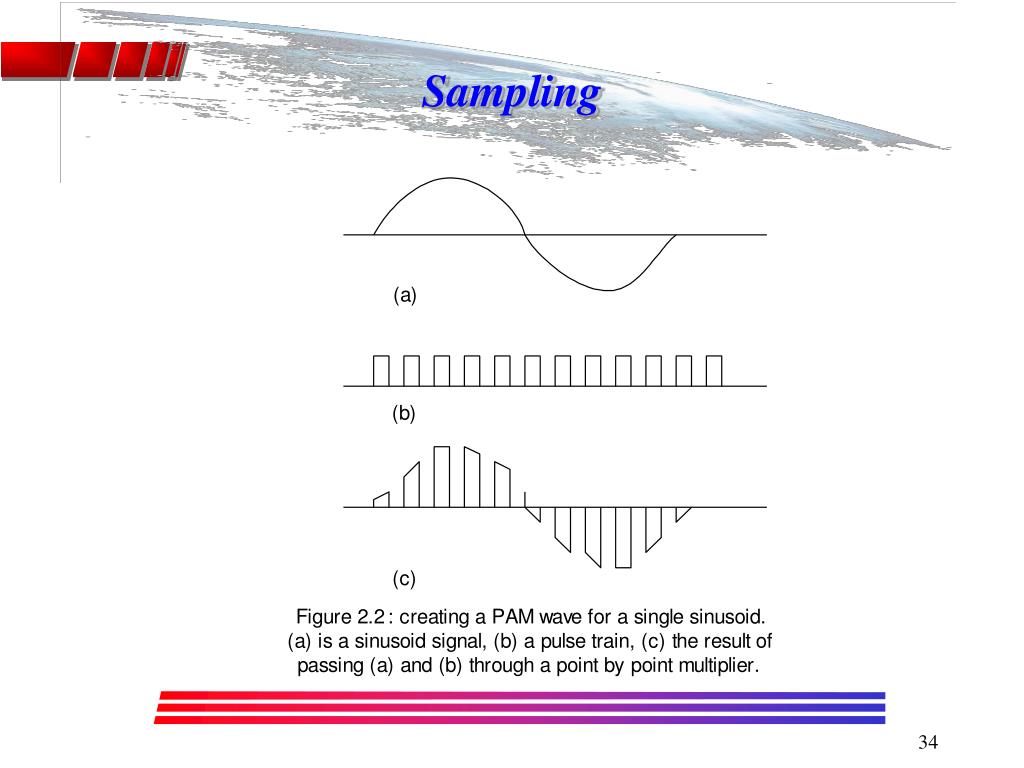 Sampling

(a)

(b)

(c)

Figure 2.2 : creating a PAM wave for a single sinusoid. (a) is a sinusoid signal, (b) a pulse train, (c) the result of passing (a) and (b) through a point by point multiplier.

34